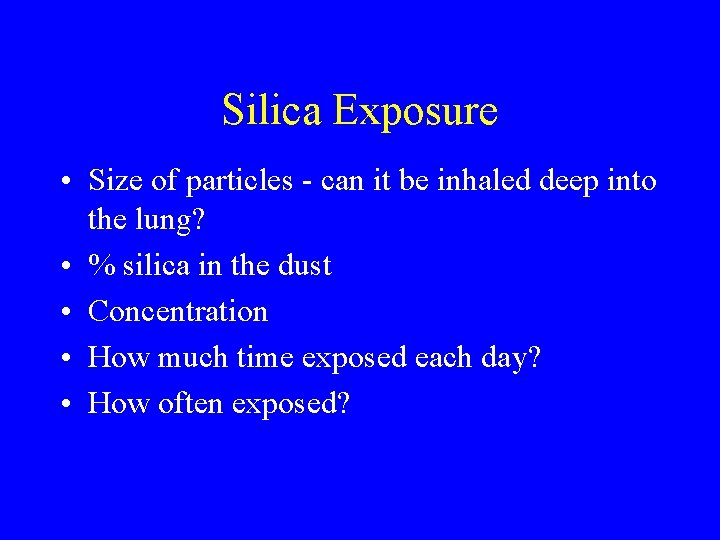 Silica Exposure

• Size of particles - can it be inhaled deep into the lung?
• % silica in the dust
• Concentration
• How much time exposed each day?
• How often exposed?